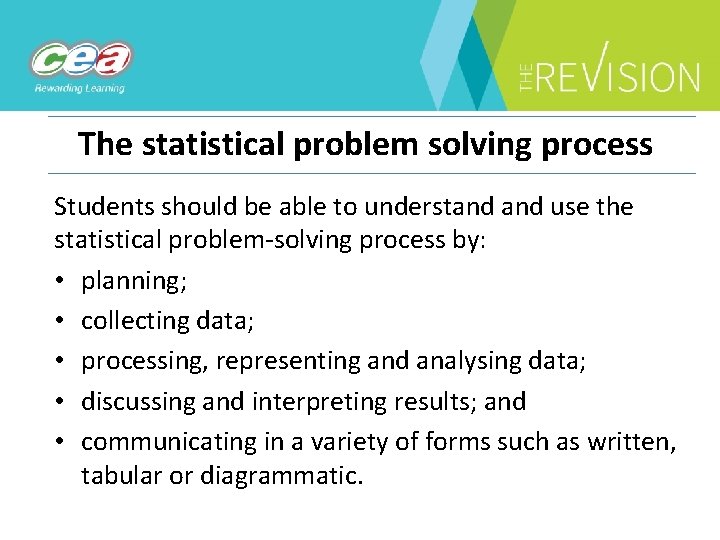 cea
Rewarding Learning

THE REVISION

The statistical problem solving process

Students should be able to understand and use the statistical problem-solving process by:

• planning;
• collecting data;
• processing, representing and analysing data;
• discussing and interpreting results; and
• communicating in a variety of forms such as written, tabular or diagrammatic.